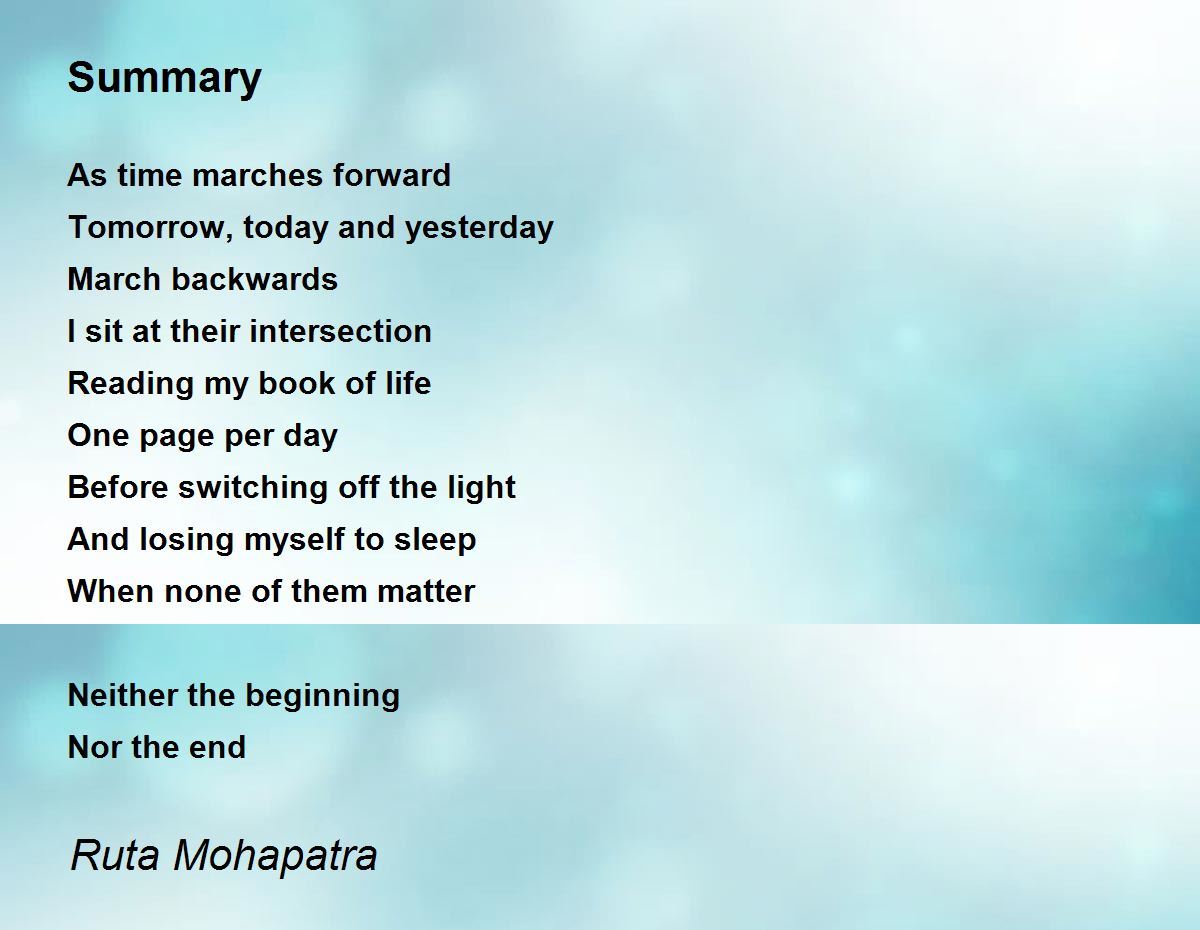 Summary

As time marches forward
Tomorrow, today and yesterday
March backwards
I sit at their intersection
Reading my book of life
One page per day
Before switching off the light
And losing myself to sleep
When none of them matter

Neither the beginning
Nor the end

Ruta Mohapatra